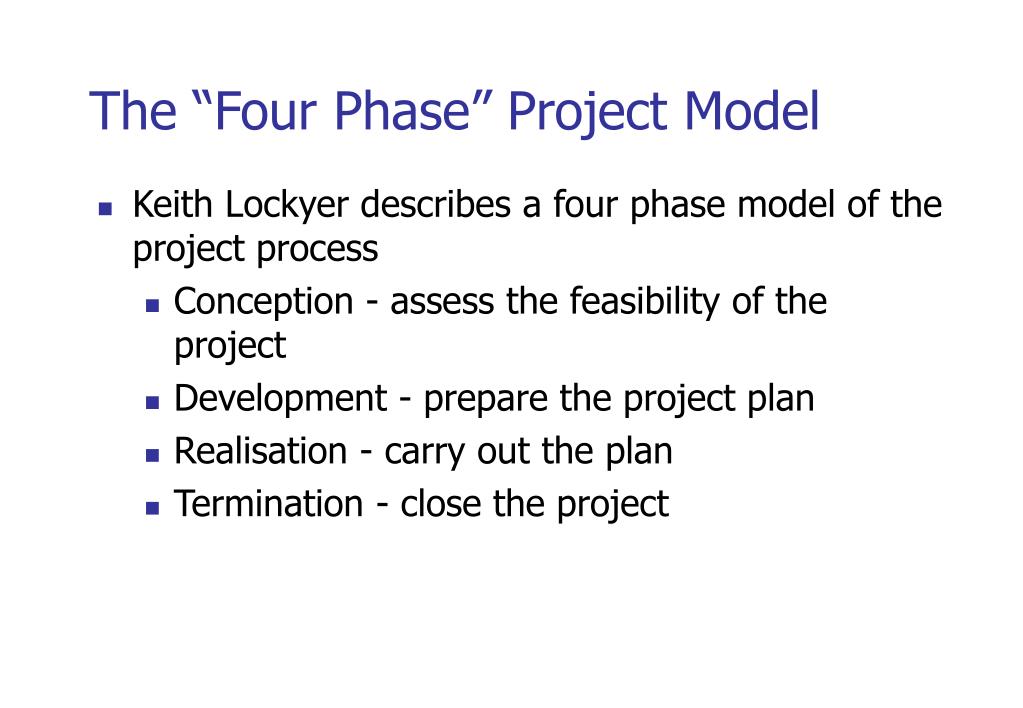 The “Four Phase” Project Model

- Keith Lockyer describes a four phase model of the project process
  - Conception - assess the feasibility of the project
  - Development - prepare the project plan
  - Realisation - carry out the plan
  - Termination - close the project